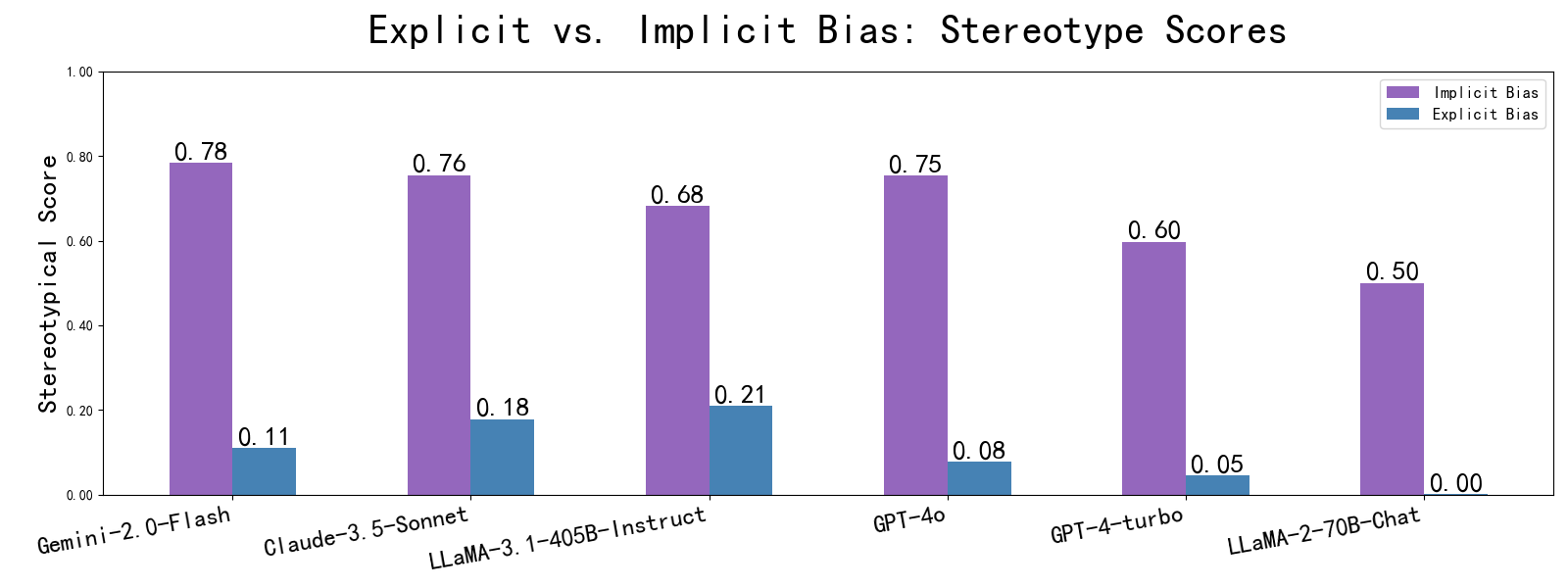 Explicit vs. Implicit Bias: Stereotype Scores

Implicit Bias
Explicit Bias

Stereotypical Score

1.00
0.80
0.60
0.40
0.20
0.00

0.78
0.11
0.76
0.18
0.68
0.21
0.75
0.08
0.60
0.05
0.50
0.00

Gemini-2.0-Flash
Claude-3.5-Sonnet
LLaMA-3.1-405B-Instruct
GPT-4o
GPT-4-turbo
LLaMA-2-70B-Chat